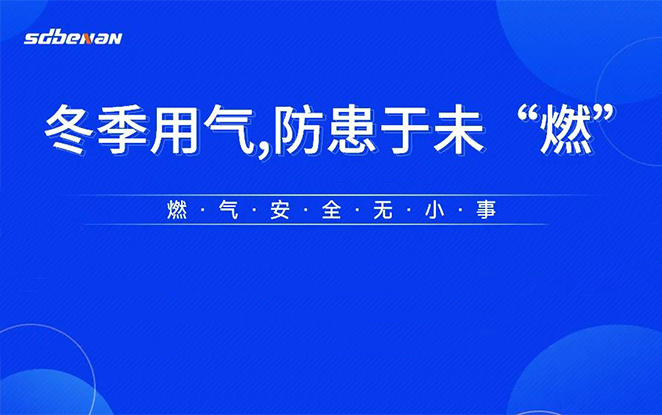 sdbenan

冬季用气,防患于未“燃”

燃·气·安·全·无·小·事